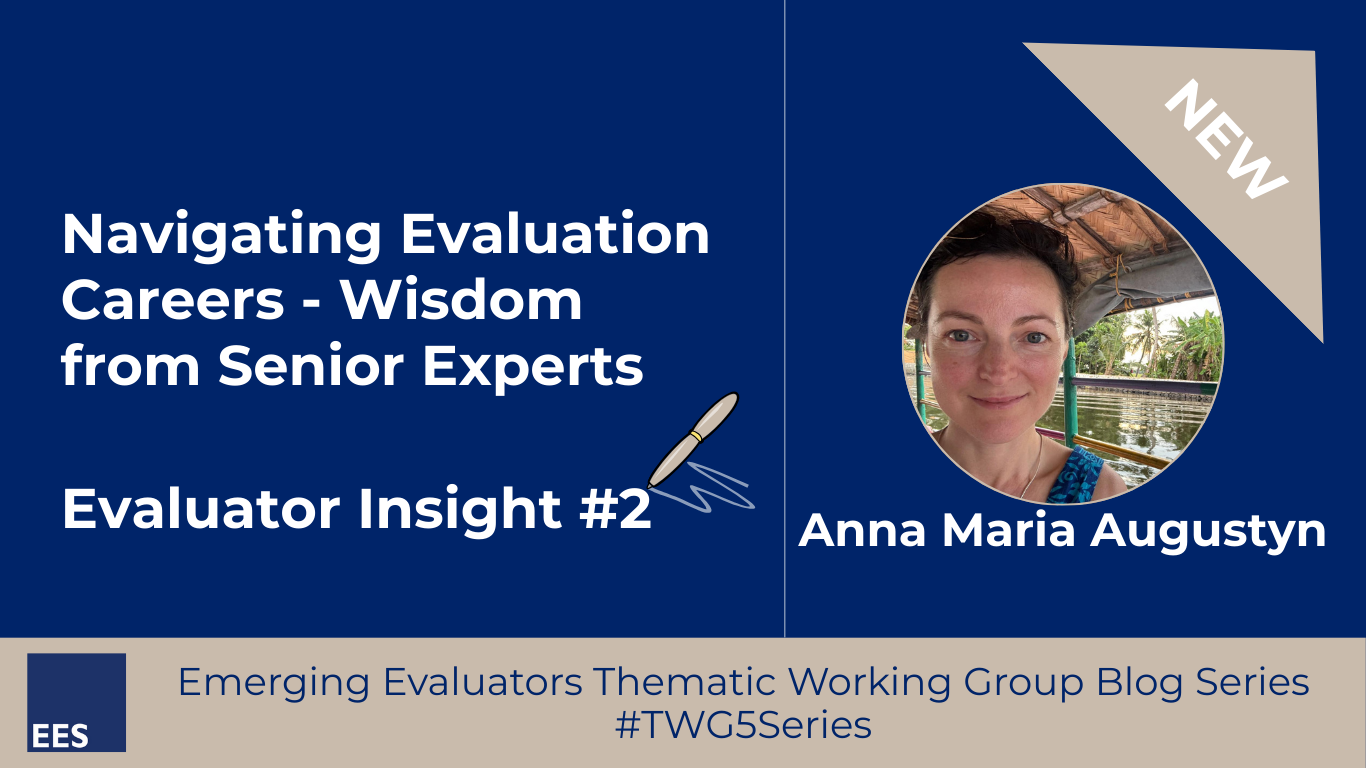 Navigating Evaluation Careers - Wisdom from Senior Experts

Evaluator Insight #2

NEW

Anna Maria Augustyn

EES

Emerging Evaluators Thematic Working Group Blog Series
#TWG5Series